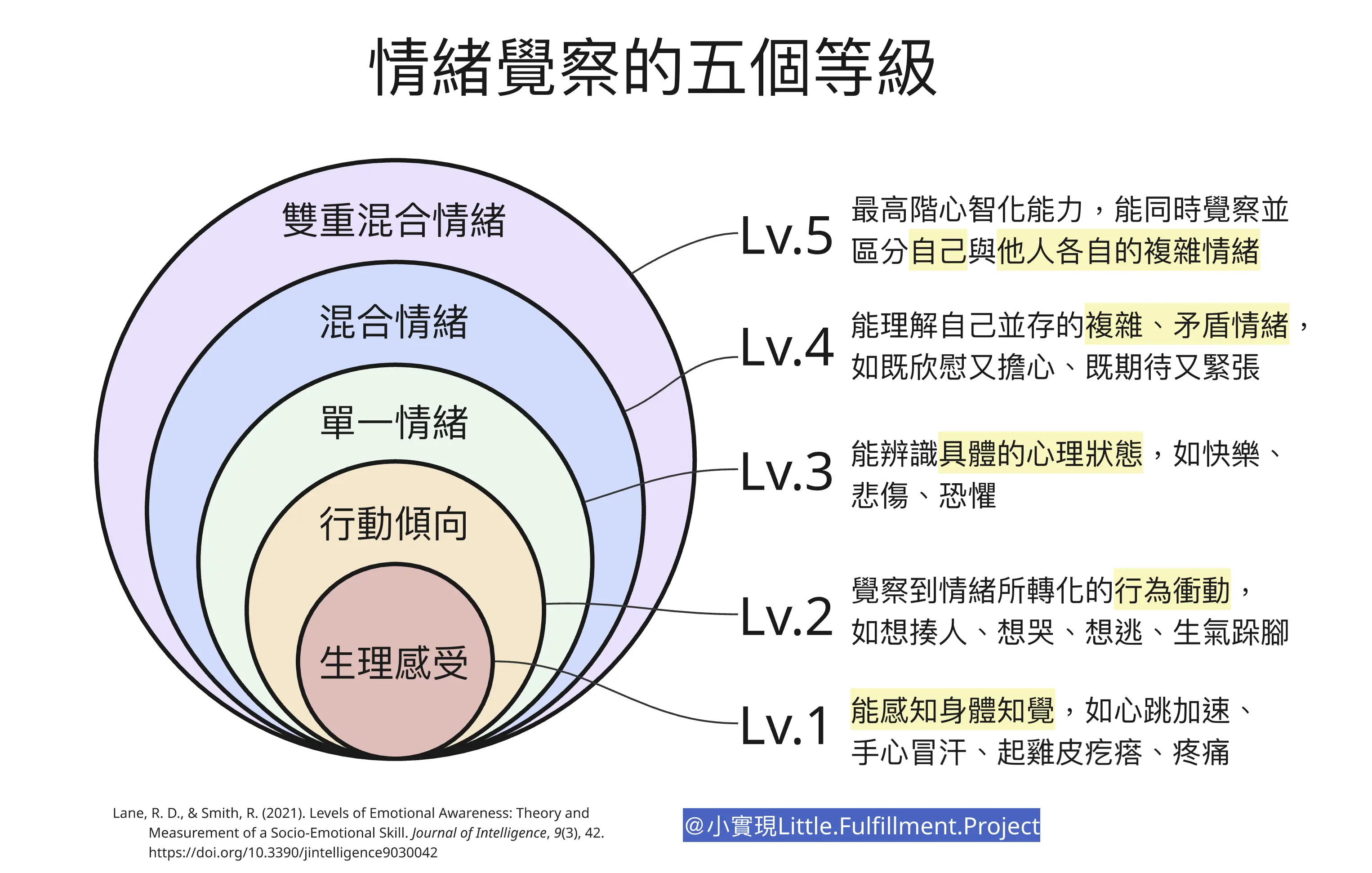 情緒覺察的五個等級

雙重混合情緒

混合情緒

單一情緒

行動傾向

生理感受

Lv.5 最高階心智化能力，能同時覺察並區分自己與他人各自的複雜情緒

Lv.4 能理解自己並存的複雜、矛盾情緒，如既欣慰又擔心、既期待又緊張

Lv.3 能辨識具體的心理狀態，如快樂、悲傷、恐懼

Lv.2 覺察到情緒所轉化的行為衝動，如想揍人、想哭、想逃、生氣跺腳

Lv.1 能感知身體知覺，如心跳加速、手心冒汗、起雞皮疙瘩、疼痛

Lane, R. D., & Smith, R. (2021). Levels of Emotional Awareness: Theory and Measurement of a Socio-Emotional Skill. Journal of Intelligence, 9(3), 42. https://doi.org/10.3390/jintelligence9030042

@小實現Little.Fulfillment.Project